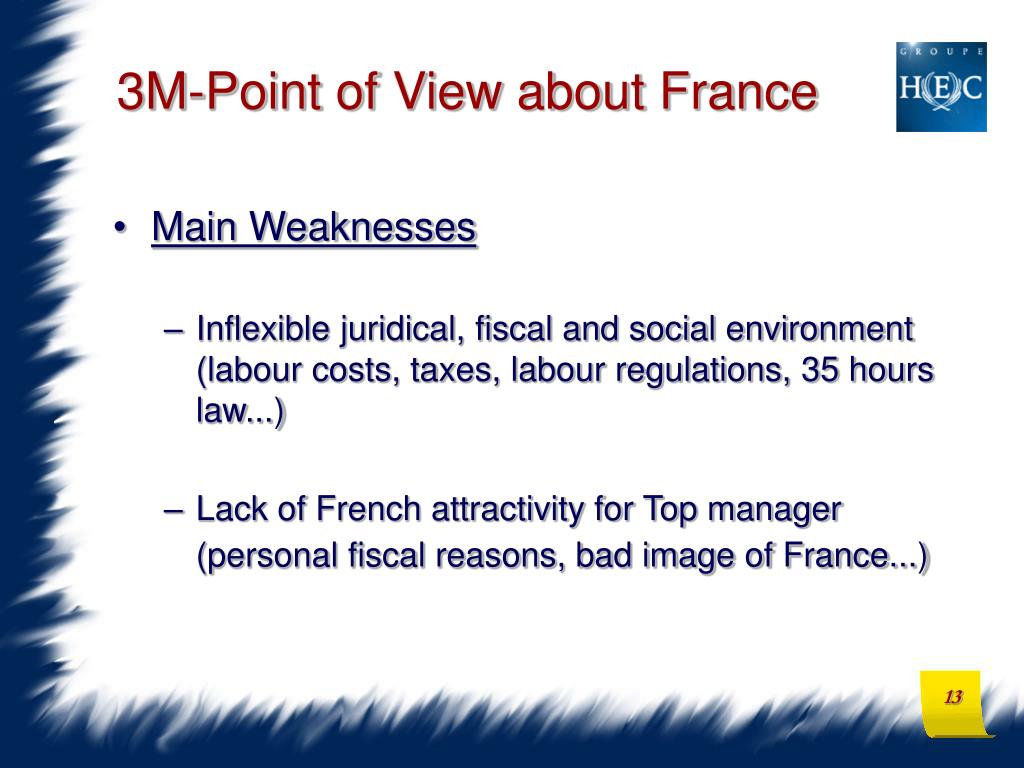 3M-Point of View about France

GROUPE HEC

• Main Weaknesses

– Inflexible juridical, fiscal and social environment (labour costs, taxes, labour regulations, 35 hours law...)

– Lack of French attractivity for Top manager (personal fiscal reasons, bad image of France...)

13